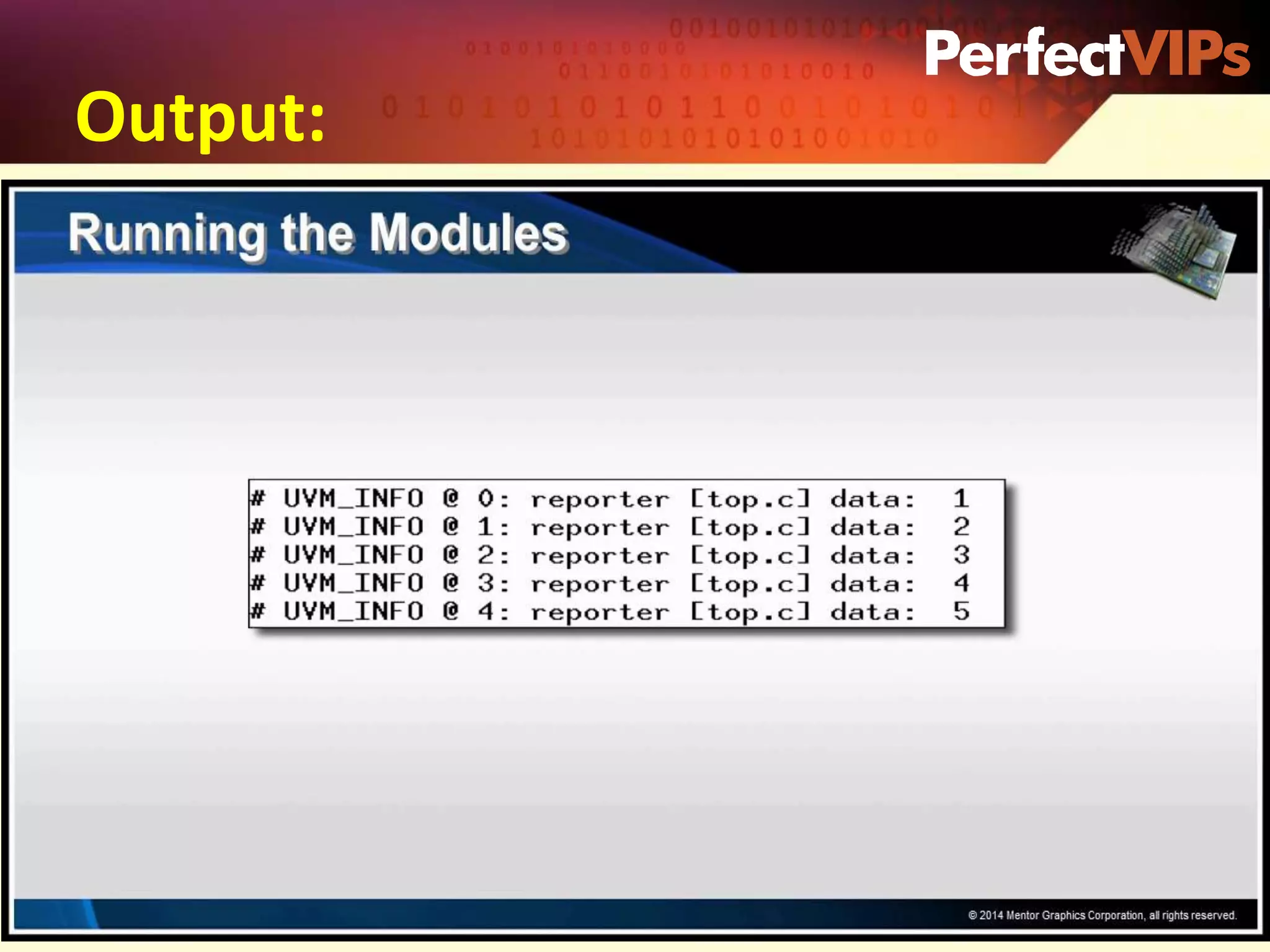 PerfectVIPs

Output:

Running the Modules

# UVM_INFO @ 0: reporter [top.c] data: 1
# UVM_INFO @ 1: reporter [top.c] data: 2
# UVM_INFO @ 2: reporter [top.c] data: 3
# UVM_INFO @ 3: reporter [top.c] data: 4
# UVM_INFO @ 4: reporter [top.c] data: 5

© 2014 Mentor Graphics Corporation, all rights reserved.